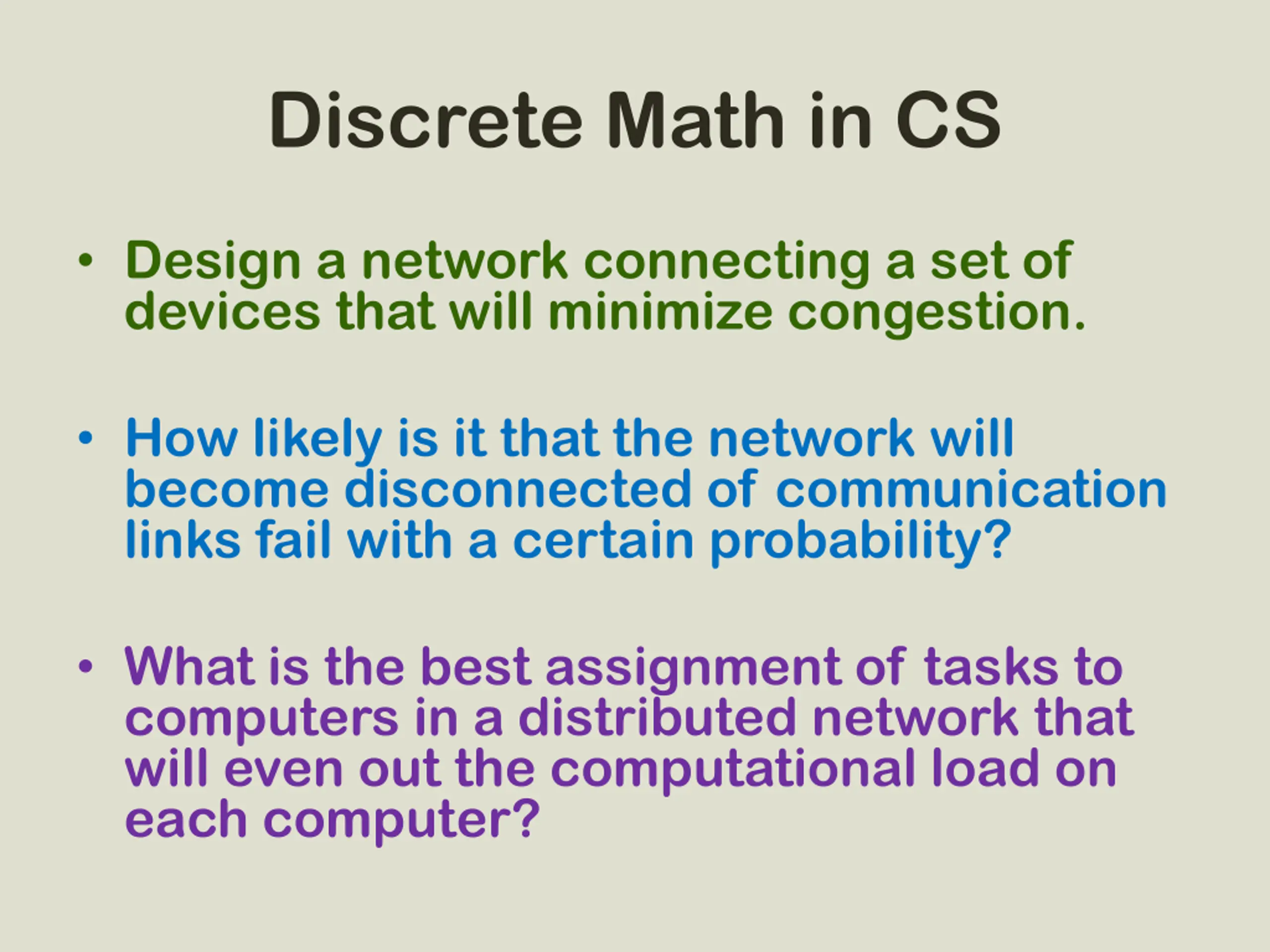 Discrete Math in CS

• Design a network connecting a set of devices that will minimize congestion.

• How likely is it that the network will become disconnected of communication links fail with a certain probability?

• What is the best assignment of tasks to computers in a distributed network that will even out the computational load on each computer?